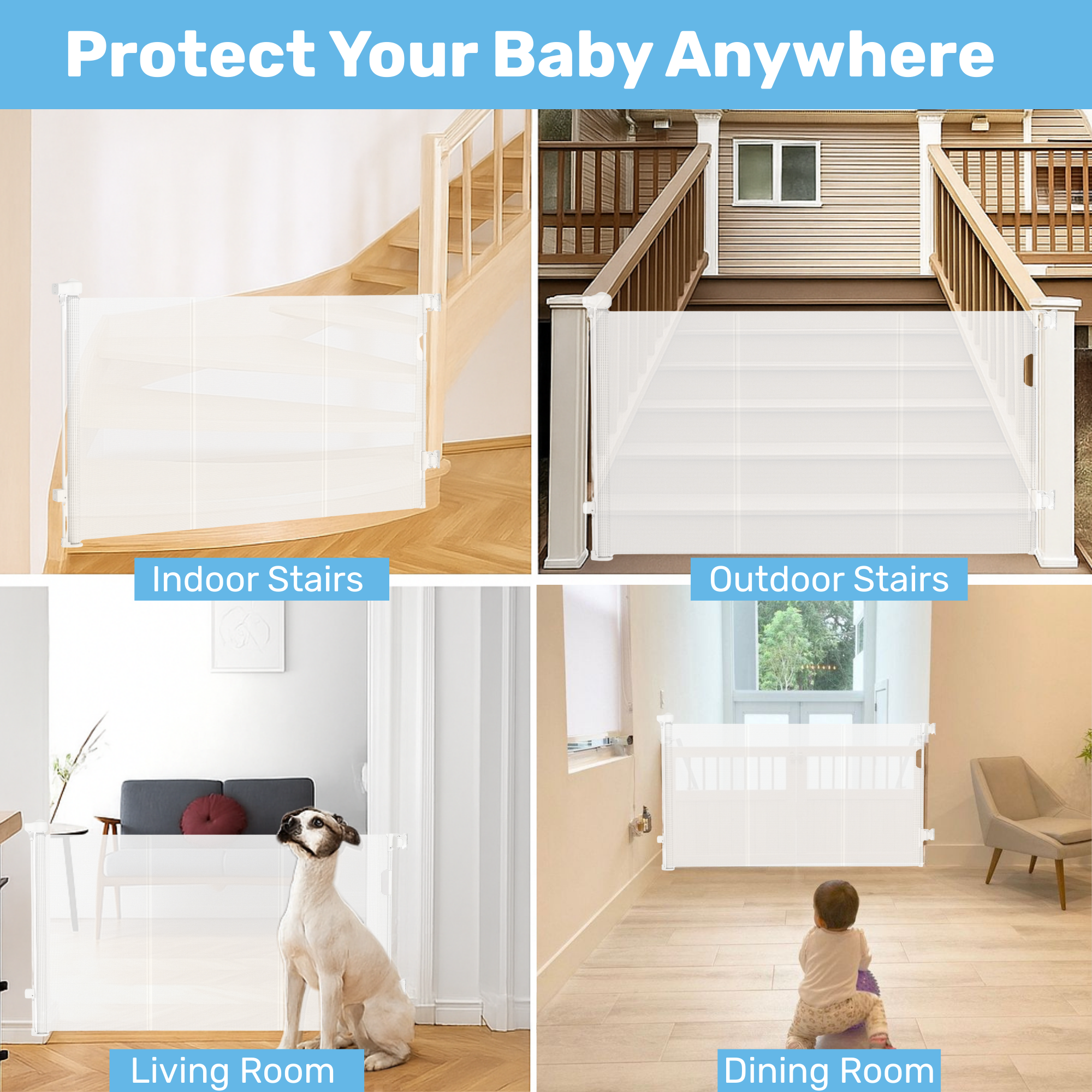 Protect Your Baby Anywhere

Indoor Stairs

Outdoor Stairs

Living Room

Dining Room